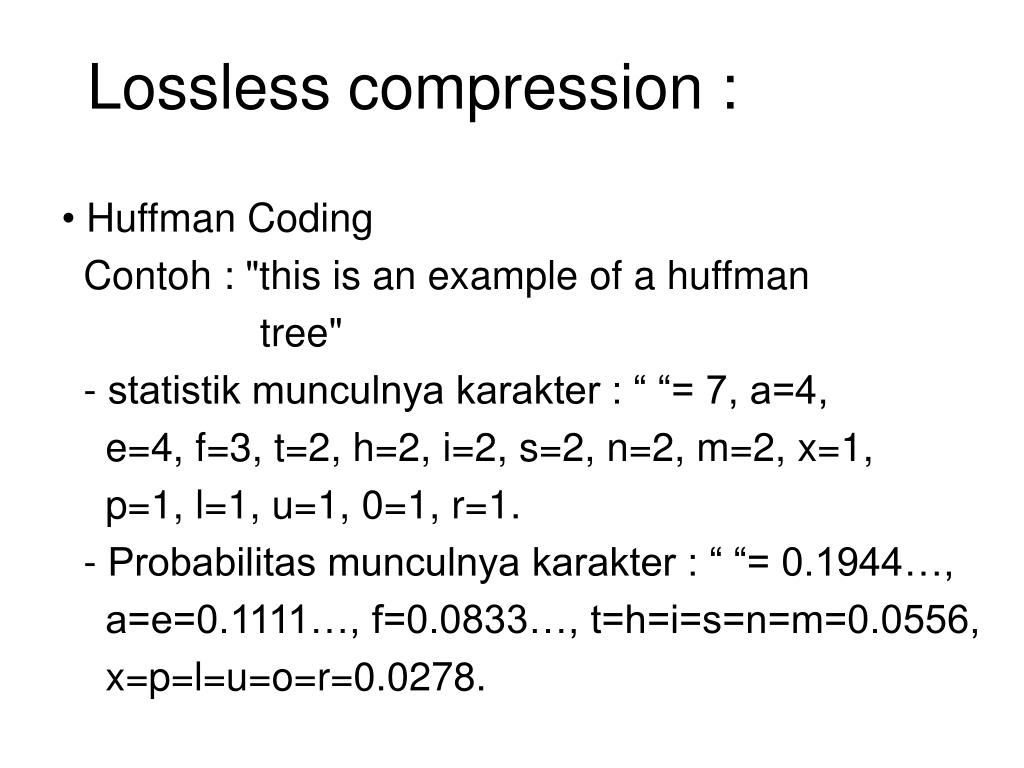 Lossless compression :

• Huffman Coding
Contoh : "this is an example of a huffman tree"
- statistik munculnya karakter : “ “= 7, a=4, e=4, f=3, t=2, h=2, i=2, s=2, n=2, m=2, x=1, p=1, l=1, u=1, 0=1, r=1.
- Probabilitas munculnya karakter : “ “= 0.1944…, a=e=0.1111…, f=0.0833…, t=h=i=s=n=m=0.0556, x=p=l=u=o=r=0.0278.